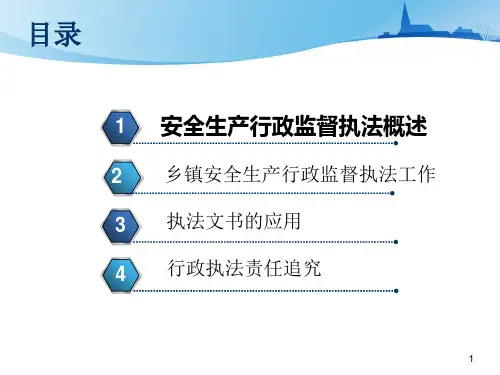 目录

1 安全生产行政监督执法概述

2 乡镇安全生产行政监督执法工作

3 执法文书的应用

4 行政执法责任追究

1